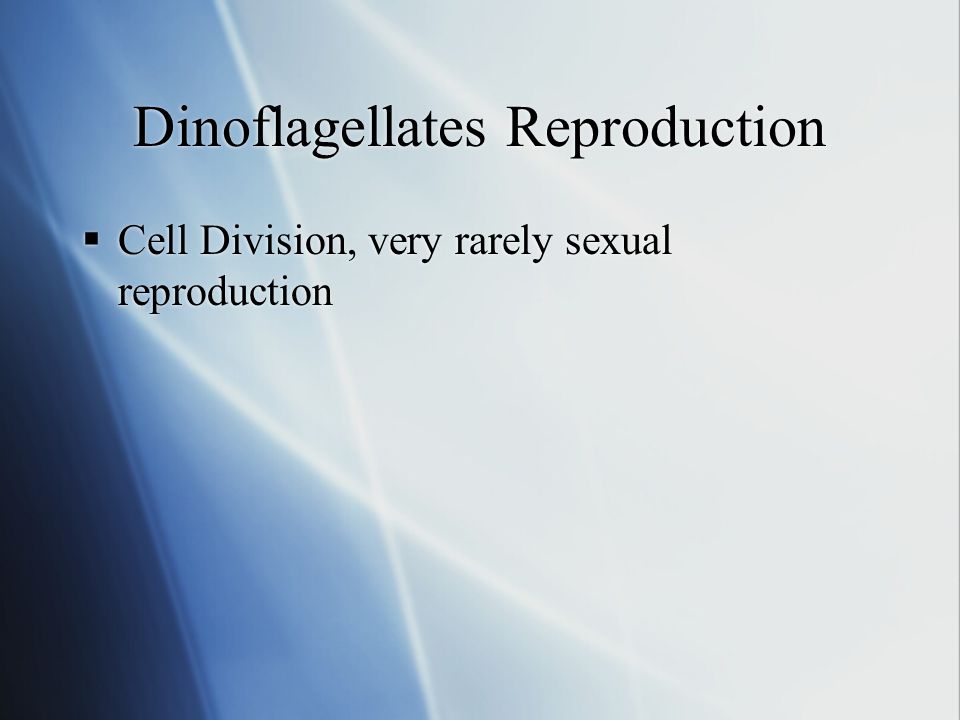 Dinoflagellates Reproduction

▪ Cell Division, very rarely sexual reproduction